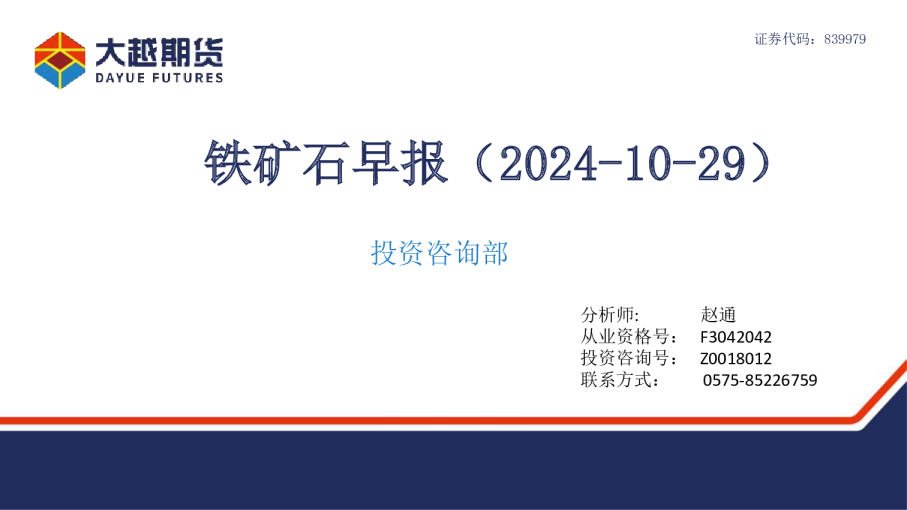 大越期货
DAYUE FUTURES

证券代码：839979

铁矿石早报（2024-10-29）

投资咨询部

分析师: 赵通
从业资格号： F3042042
投资咨询号： Z0018012
联系方式： 0575-85226759